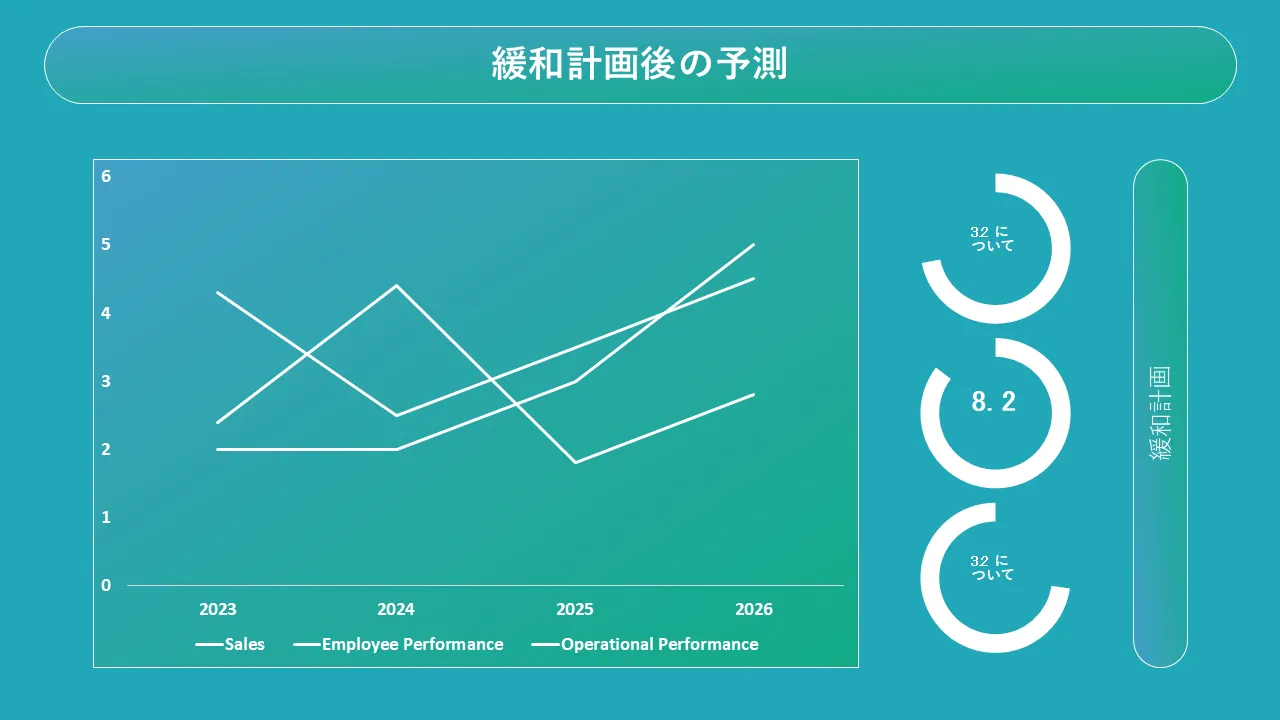 緩和計画後の予測

6
5
4
3
2
1
0

2023
2024
2025
2026

Sales
Employee Performance
Operational Performance

32 について

8.2

32 について

緩和計画